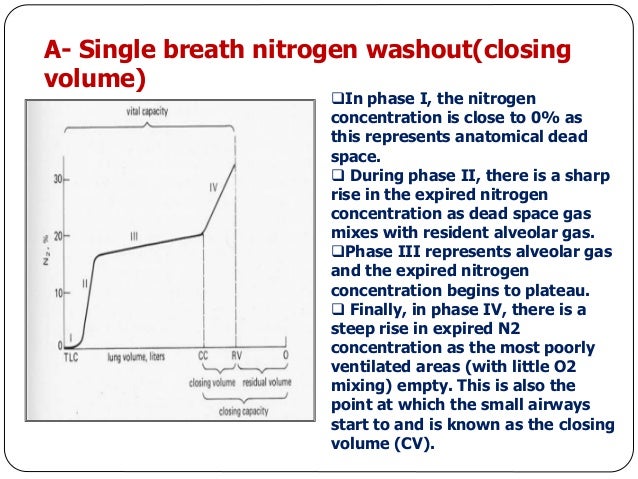 A- Single breath nitrogen washout(closing volume)

vital capacity

30
20
10
0
$N_2$, %
I
II
III
IV
TLC
lung volume, liters
CC
RV
0
closing volume
residual volume
closing capacity

❑In phase I, the nitrogen concentration is close to 0% as this represents anatomical dead space.
❑ During phase II, there is a sharp rise in the expired nitrogen concentration as dead space gas mixes with resident alveolar gas.
❑Phase III represents alveolar gas and the expired nitrogen concentration begins to plateau.
❑ Finally, in phase IV, there is a steep rise in expired N2 concentration as the most poorly ventilated areas (with little O2 mixing) empty. This is also the point at which the small airways start to and is known as the closing volume (CV).